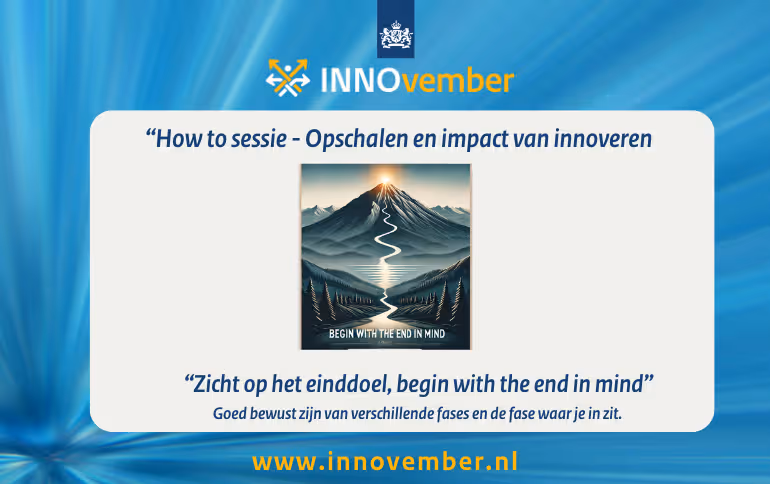 INNOvember

“How to sessie - Opschalen en impact van innoveren

BEGIN WITH THE END IN MIND

“Zicht op het einddoel, begin with the end in mind”

Goed bewust zijn van verschillende fases en de fase waar je in zit.

www.innovember.nl